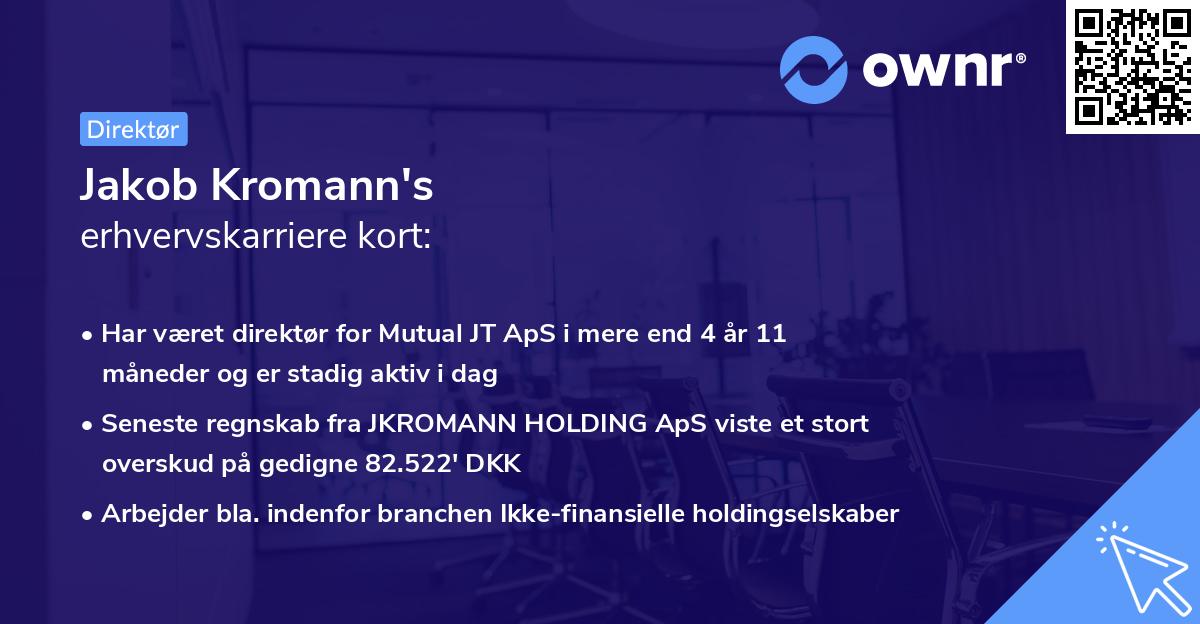 ownr®

Direktør

Jakob Kromann's
erhvervskarriere kort:

• Har været direktør for Mutual JT ApS i mere end 4 år 11 måneder og er stadig aktiv i dag
• Seneste regnskab fra JKROMANN HOLDING ApS viste et stort overskud på gedigne 82.522' DKK
• Arbejder bla. indenfor branchen Ikke-finansielle holdingselskaber